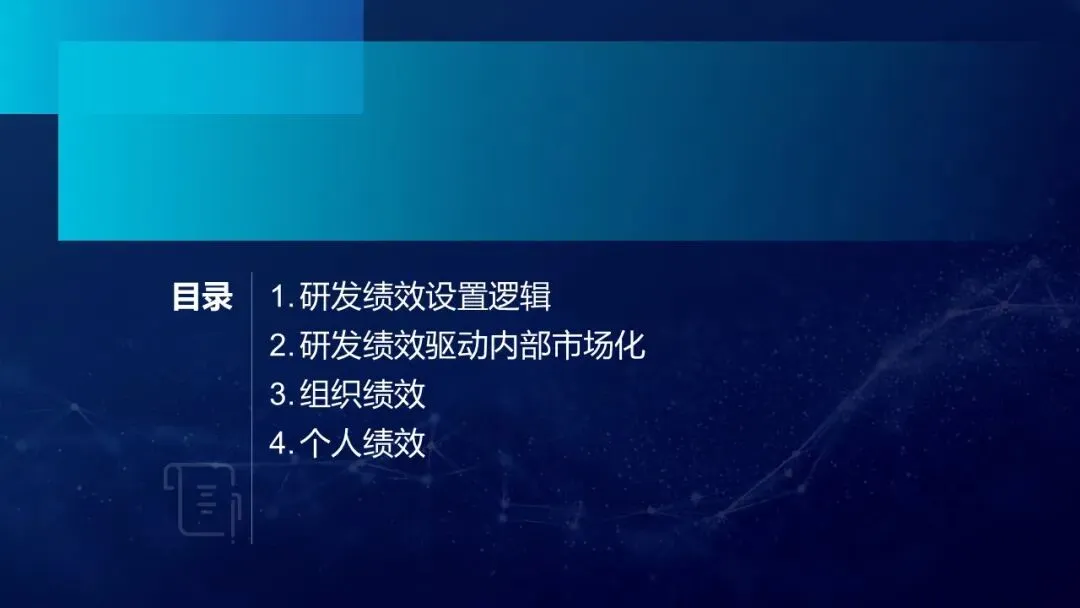 目录

1. 研发绩效设置逻辑
2. 研发绩效驱动内部市场化
3. 组织绩效
4. 个人绩效